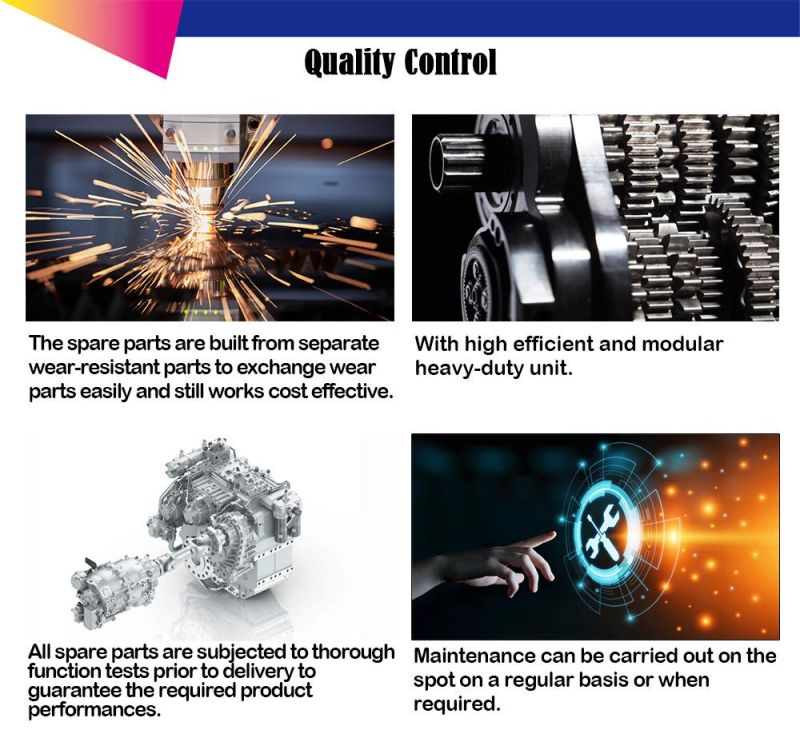 Quality Control

The spare parts are built from separate wear-resistant parts to exchange wear parts easily and still works cost effective.

With high efficient and modular heavy-duty unit.

All spare parts are subjected to thorough function tests prior to delivery to guarantee the required product performances.

Maintenance can be carried out on the spot on a regular basis or when required.